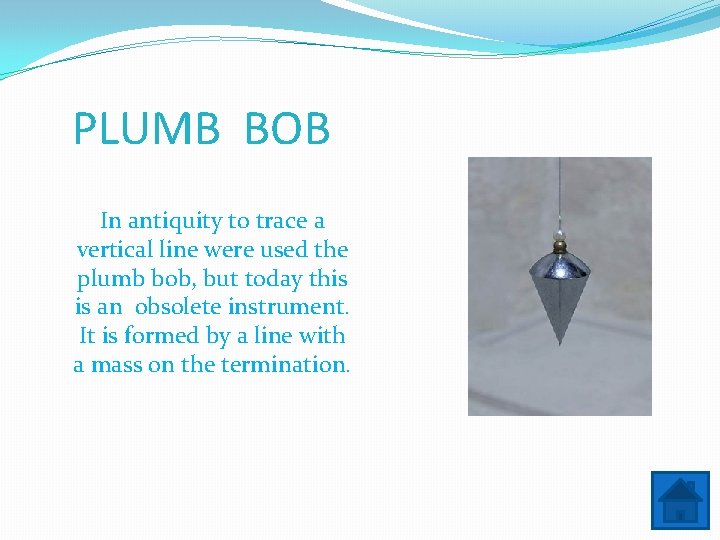 PLUMB BOB

In antiquity to trace a vertical line were used the plumb bob, but today this is an obsolete instrument. It is formed by a line with a mass on the termination.